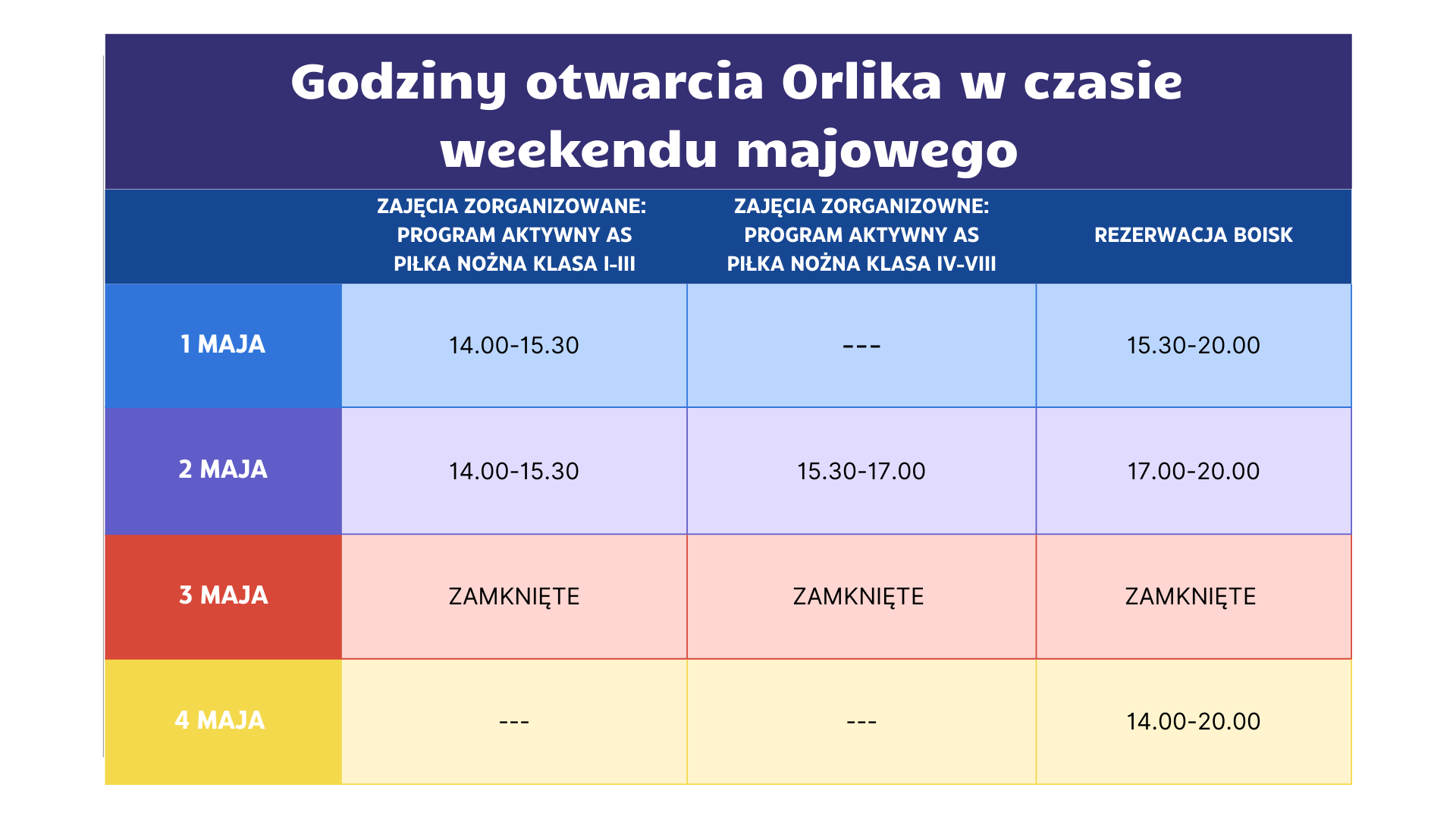 Godziny otwarcia Orlika w czasie weekendu majowego

| | ZAJĘCIA ZORGANIZOWANE: PROGRAM AKTYWNY AS PIŁKA NOŻNA KLASA I-III | ZAJĘCIA ZORGANIZOWNE: PROGRAM AKTYWNY AS PIŁKA NOŻNA KLASA IV-VIII | REZERWACJA BOISK |
|---|---|---|---|
| 1 MAJA | 14.00-15.30 | --- | 15.30-20.00 |
| 2 MAJA | 14.00-15.30 | 15.30-17.00 | 17.00-20.00 |
| 3 MAJA | ZAMKNIĘTE | ZAMKNIĘTE | ZAMKNIĘTE |
| 4 MAJA | --- | --- | 14.00-20.00 |